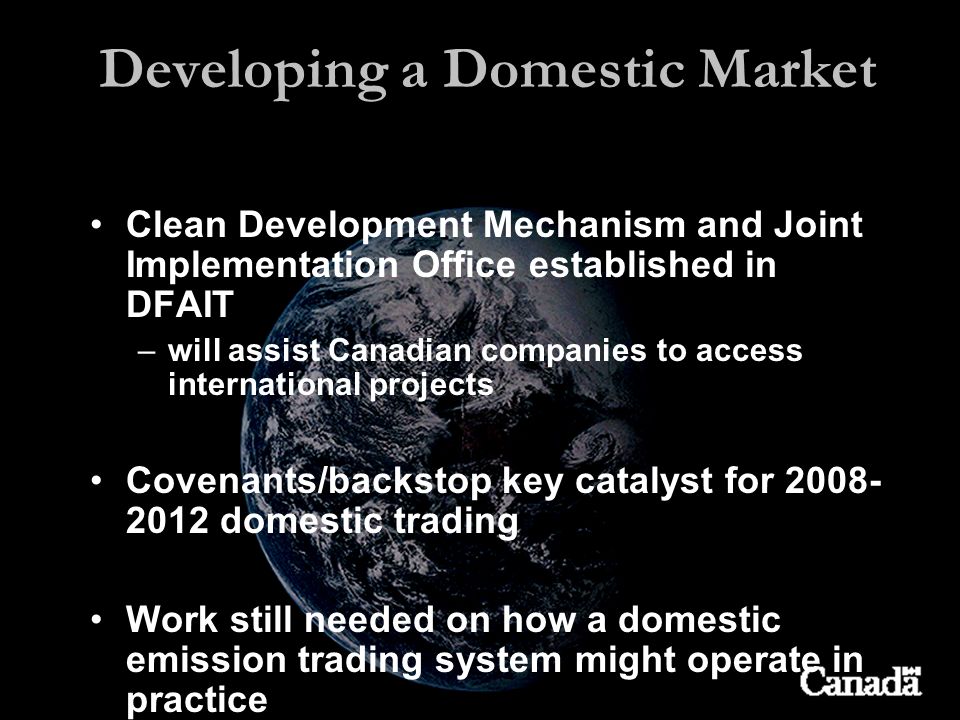 Developing a Domestic Market

• Clean Development Mechanism and Joint Implementation Office established in DFAIT

– will assist Canadian companies to access international projects

• Covenants/backstop key catalyst for 2008-2012 domestic trading

• Work still needed on how a domestic emission trading system might operate in practice

Canada